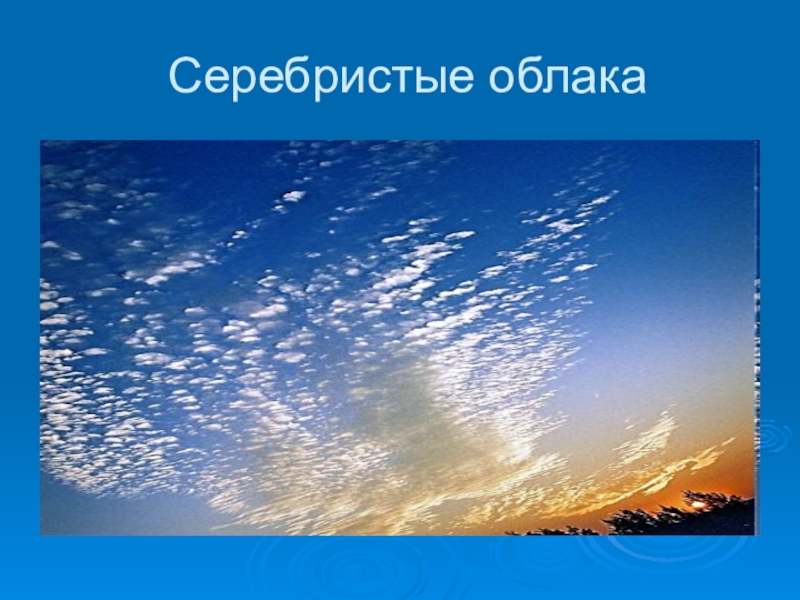 Серебристые облака